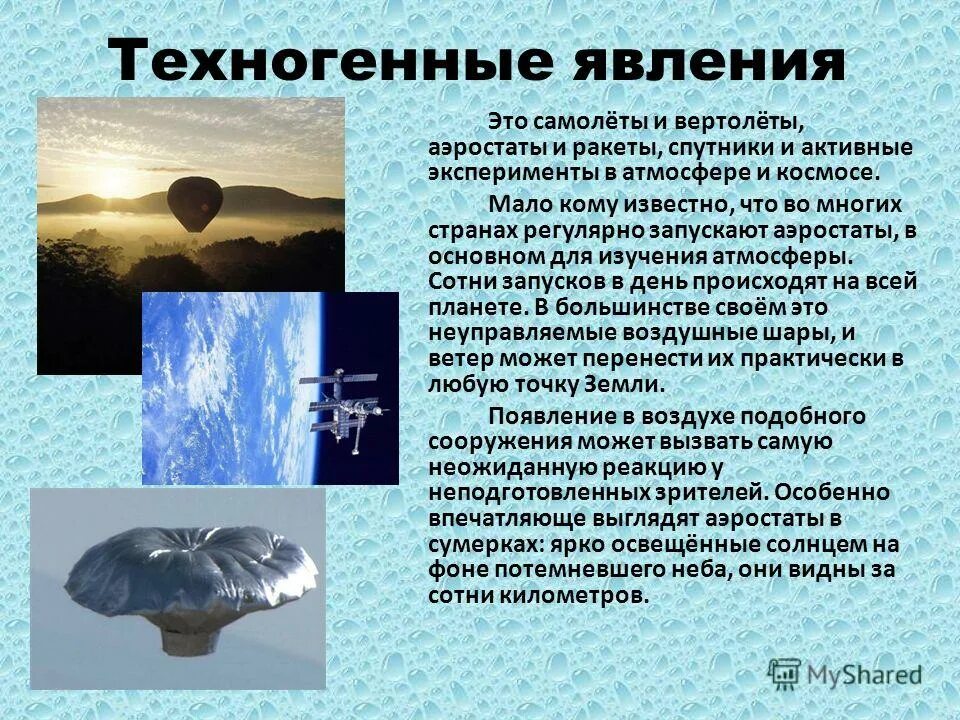 Техногенные явления

Это самолёты и вертолёты, аэростаты и ракеты, спутники и активные эксперименты в атмосфере и космосе.

Мало кому известно, что во многих странах регулярно запускают аэростаты, в основном для изучения атмосферы. Сотни запусков в день происходят на всей планете. В большинстве своём это неуправляемые воздушные шары, и ветер может перенести их практически в любую точку Земли.

Появление в воздухе подобного сооружения может вызвать самую неожиданную реакцию у неподготовленных зрителей. Особенно впечатляюще выглядят аэростаты в сумерках: ярко освещённые солнцем на фоне потемневшего неба, они видны за сотни километров.

MyShared